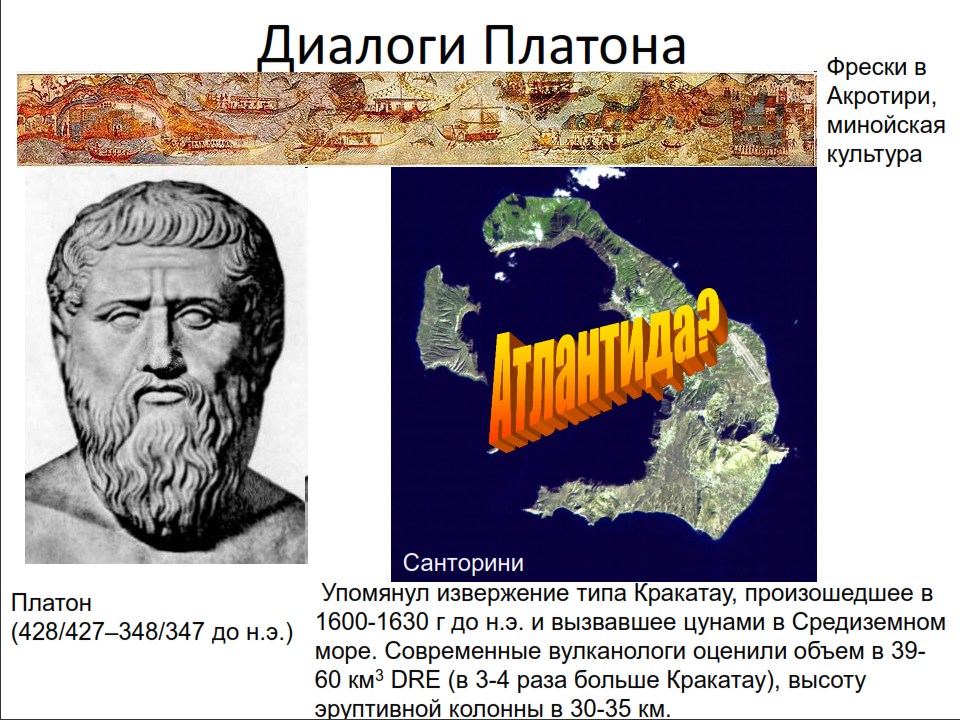 Диалоги Платона

Фрески в Акротири, минойская культура

Атлантида?

Санторини

Платон
(428/427–348/347 до н.э.)

Упомянул извержение типа Кракатау, произошедшее в 1600-1630 г до н.э. и вызвавшее цунами в Средиземном море. Современные вулканологи оценили объем в 39-60 км$^3$ DRE (в 3-4 раза больше Кракатау), высоту эруптивной колонны в 30-35 км.